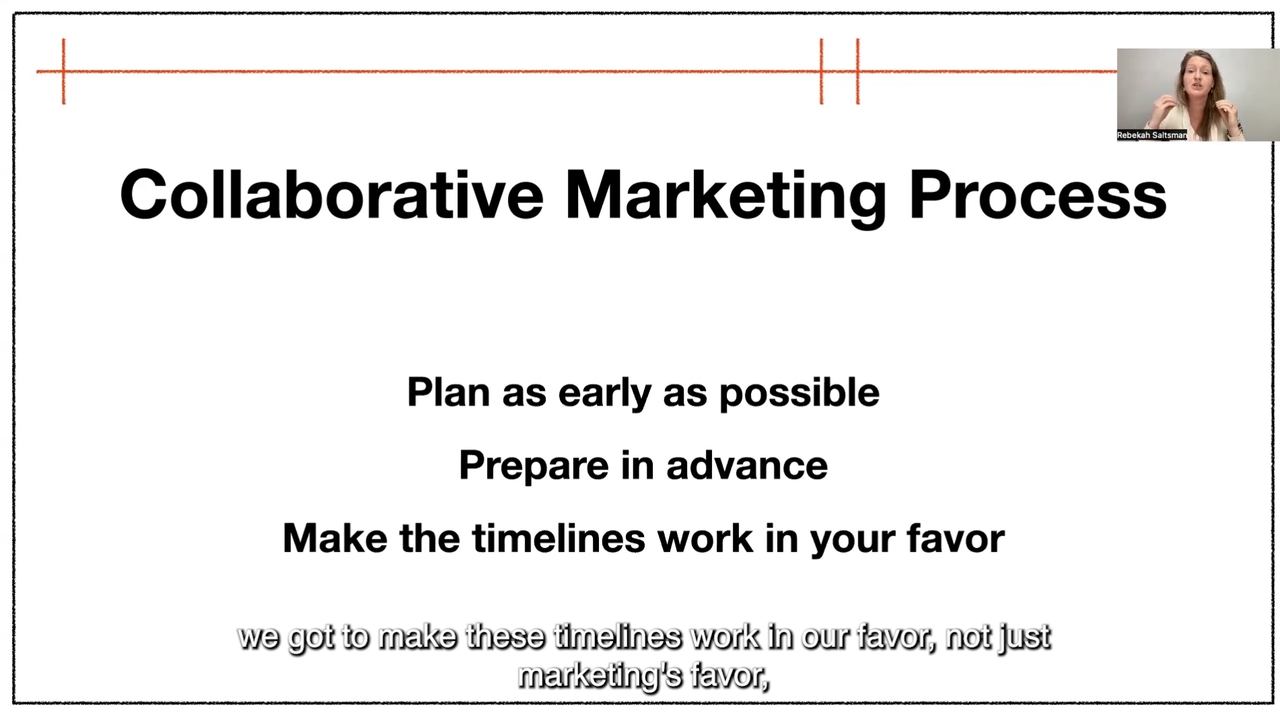 Rebekah Saltsman

Collaborative Marketing Process

Plan as early as possible

Prepare in advance

Make the timelines work in your favor

we got to make these timelines work in our favor, not just marketing's favor,